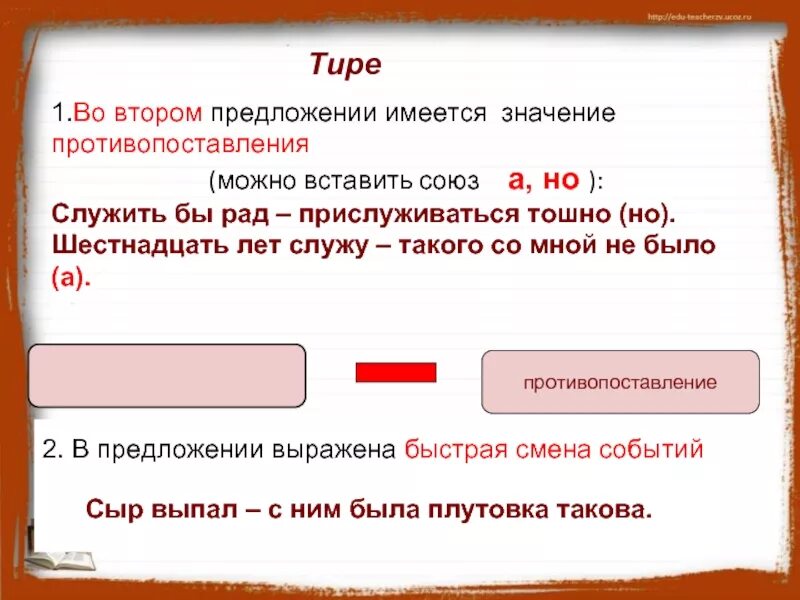 http://edu-teacherzv.ucoz.ru

Тире

1.Во втором предложении имеется значение противопоставления

(можно вставить союз а, но ):

Служить бы рад – прислуживаться тошно (но).
Шестнадцать лет служу – такого со мной не было (а).

противопоставление

2. В предложении выражена быстрая смена событий

Сыр выпал – с ним была плутовка такова.